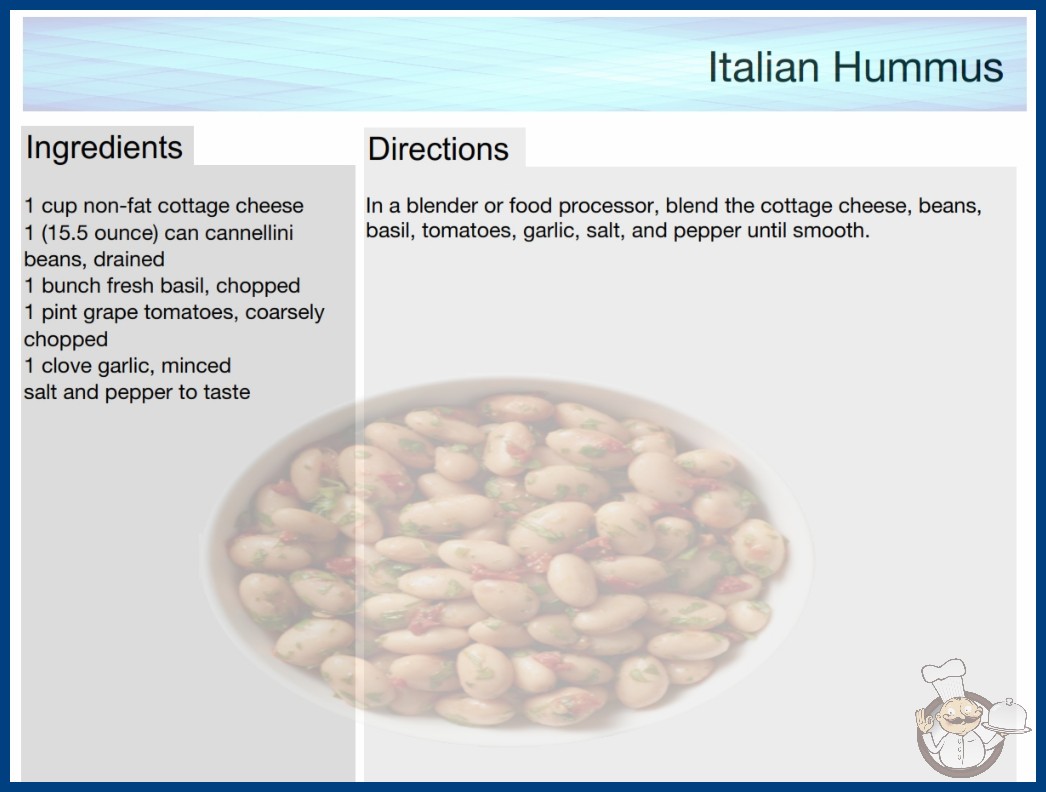 Italian Hummus

Ingredients

1 cup non-fat cottage cheese
1 (15.5 ounce) can cannellini beans, drained
1 bunch fresh basil, chopped
1 pint grape tomatoes, coarsely chopped
1 clove garlic, minced
salt and pepper to taste

Directions

In a blender or food processor, blend the cottage cheese, beans, basil, tomatoes, garlic, salt, and pepper until smooth.